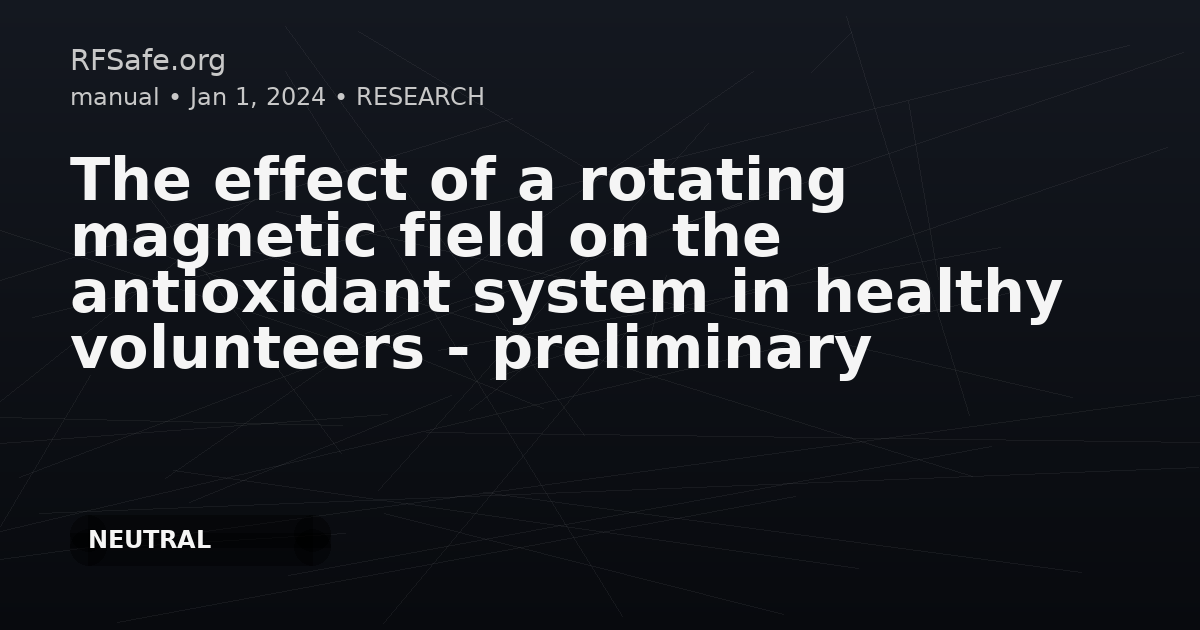 RFSafe.org
manual • Jan 1, 2024 • RESEARCH

The effect of a rotating magnetic field on the antioxidant system in healthy volunteers - preliminary

NEUTRAL